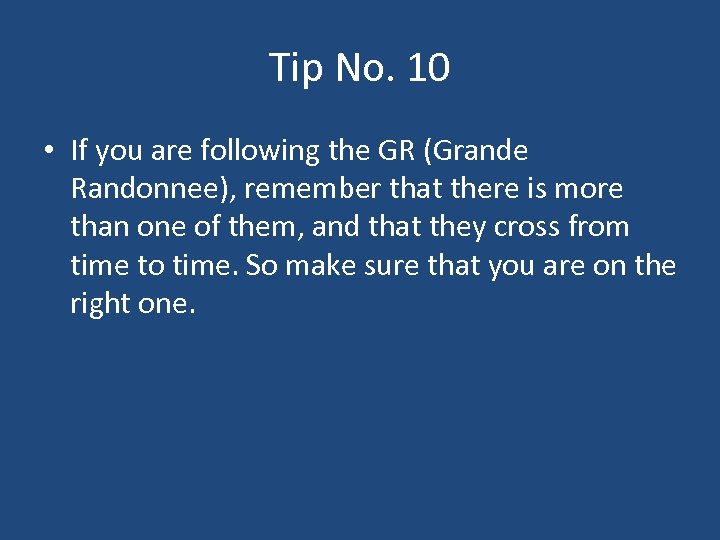 Tip No. 10

• If you are following the GR (Grande Randonnee), remember that there is more than one of them, and that they cross from time to time. So make sure that you are on the right one.